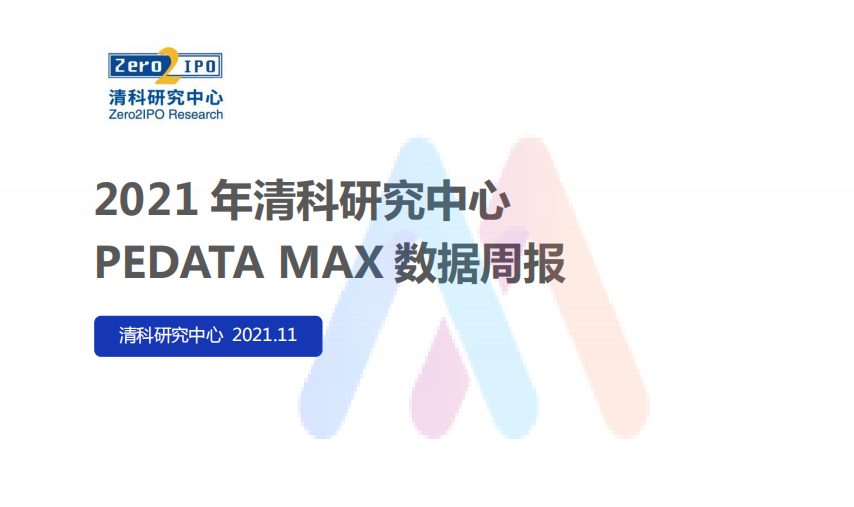 Zero2IPO
清科研究中心
Zero2IPO Research

2021 年清科研究中心
PEDATA MAX 数据周报

清科研究中心 2021.11